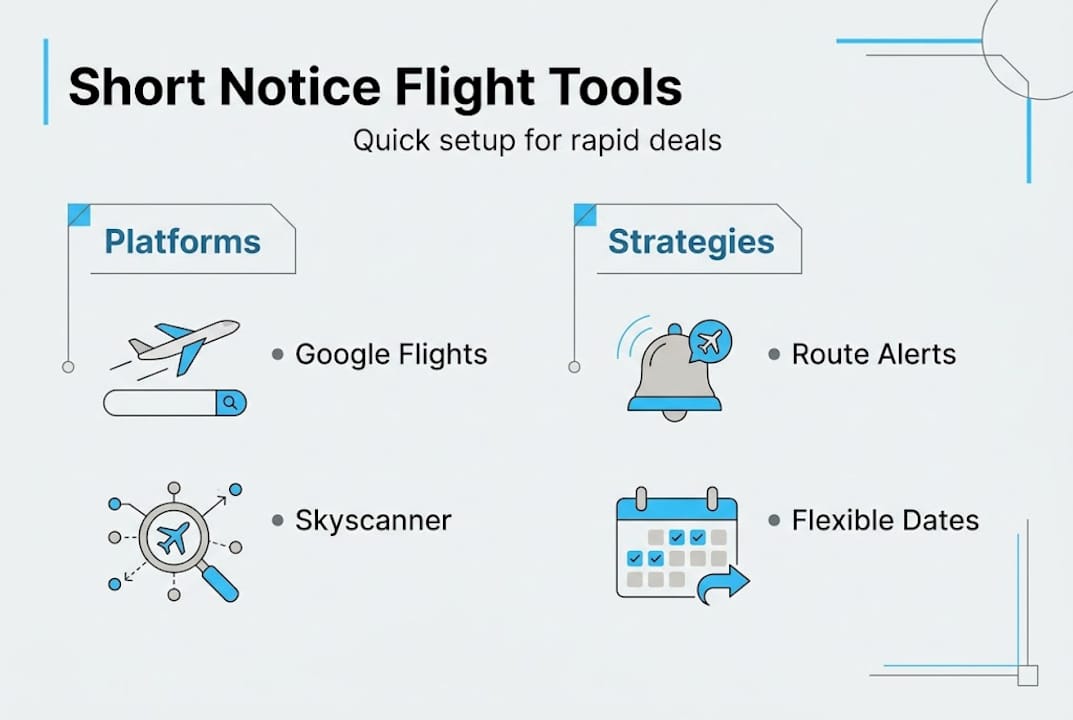 Short Notice Flight Tools

Quick setup for rapid deals

Platforms

• Google Flights

• Skyscanner

Strategies

• Route Alerts

• Flexible Dates